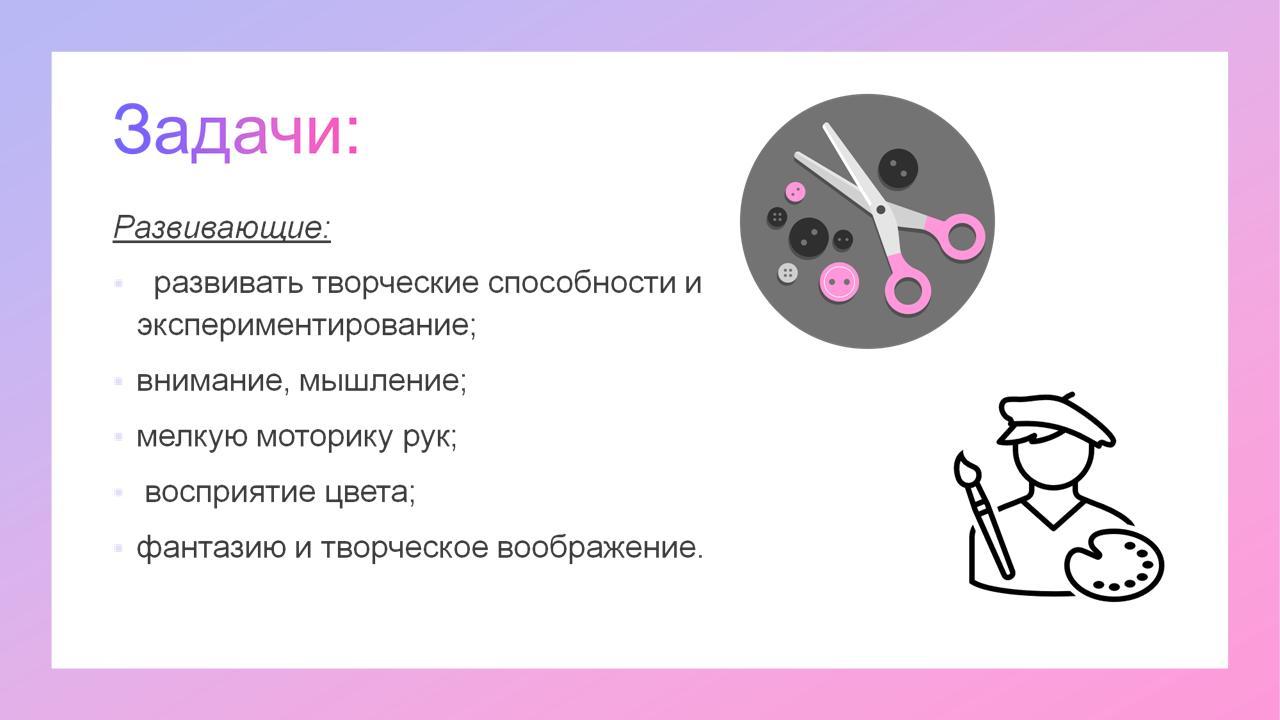 Задачи:

Развивающие:

- развивать творческие способности и экспериментирование;
- внимание, мышление;
- мелкую моторику рук;
- восприятие цвета;
- фантазию и творческое воображение.